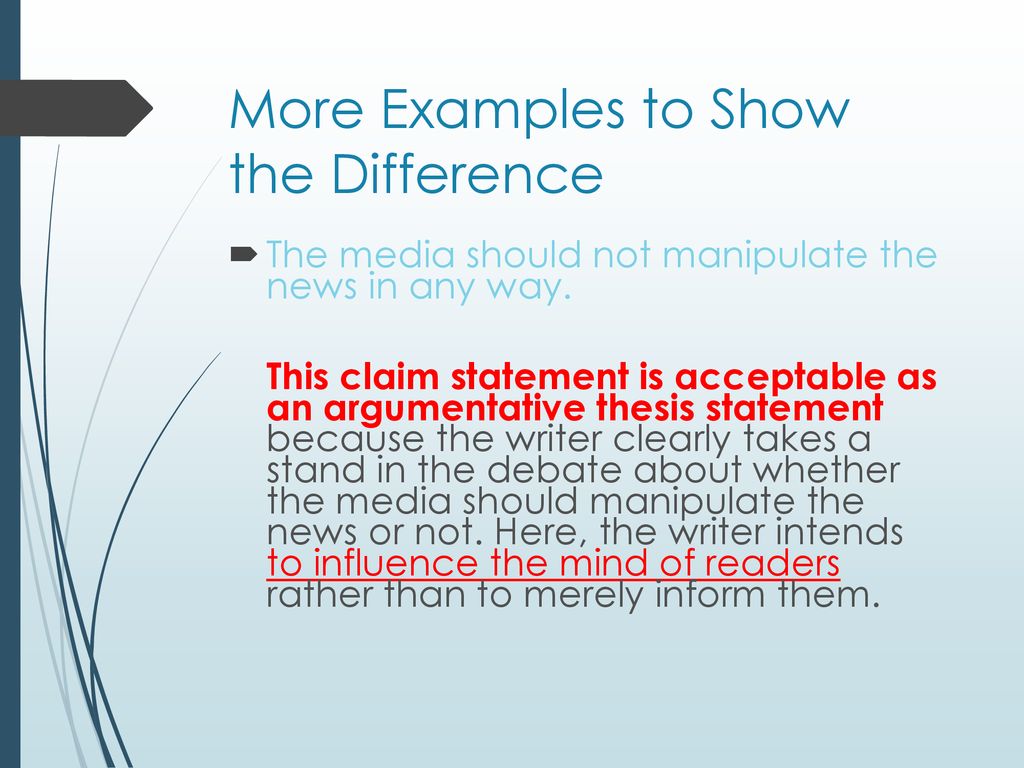 More Examples to Show the Difference

The media should not manipulate the news in any way.

This claim statement is acceptable as an argumentative thesis statement because the writer clearly takes a stand in the debate about whether the media should manipulate the news or not. Here, the writer intends to influence the mind of readers rather than to merely inform them.